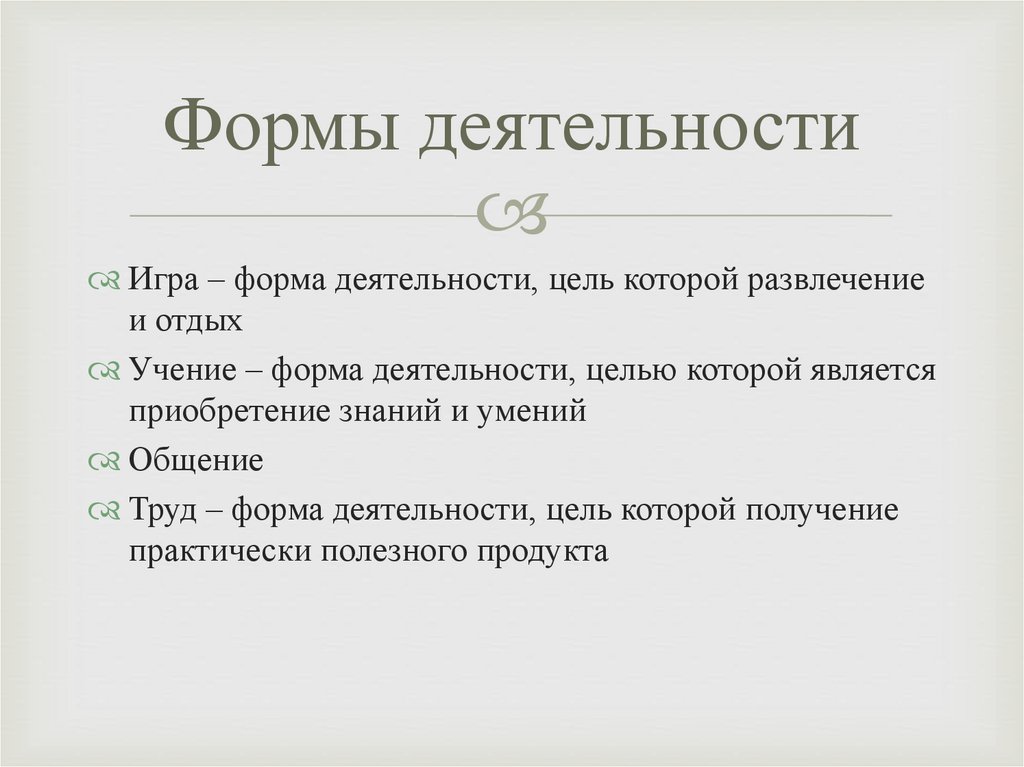 Формы деятельности

Игра – форма деятельности, цель которой развлечение и отдых

Учение – форма деятельности, целью которой является приобретение знаний и умений

Общение

Труд – форма деятельности, цель которой получение практически полезного продукта